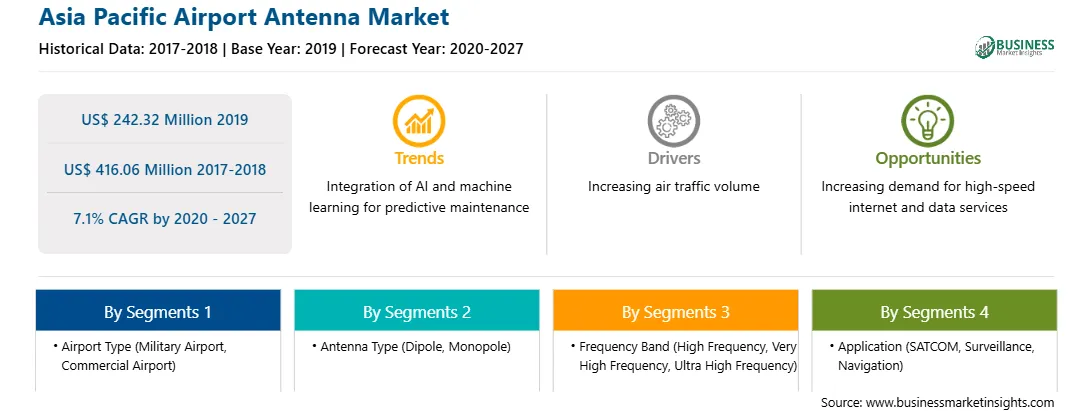 Asia Pacific Airport Antenna Market

Historical Data: 2017-2018 | Base Year: 2019 | Forecast Year: 2020-2027

BUSINESS Market Insights

US$ 242.32 Million 2019

US$ 416.06 Million 2017-2018

7.1% CAGR by 2020 - 2027

Trends

Integration of AI and machine learning for predictive maintenance

Drivers

Increasing air traffic volume

Opportunities

Increasing demand for high-speed internet and data services

By Segments 1

• Airport Type (Military Airport, Commercial Airport)

By Segments 2

• Antenna Type (Dipole, Monopole)

By Segments 3

• Frequency Band (High Frequency, Very High Frequency, Ultra High Frequency)

By Segments 4

• Application (SATCOM, Surveillance, Navigation)

Source: www.businessmarketinsights.com